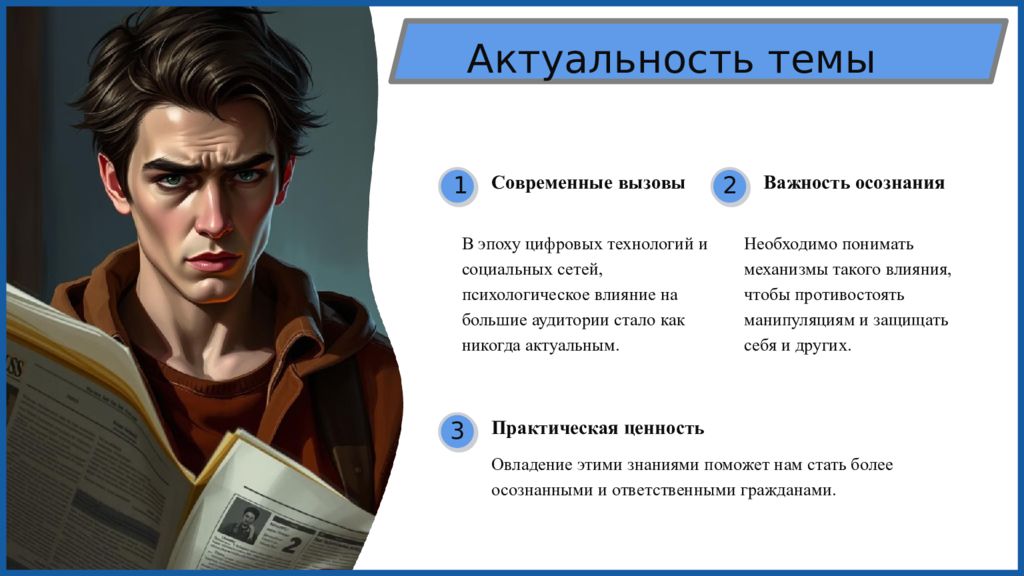 Актуальность темы

1 Современные вызовы

В эпоху цифровых технологий и социальных сетей, психологическое влияние на большие аудитории стало как никогда актуальным.

2 Важность осознания

Необходимо понимать механизмы такого влияния, чтобы противостоять манипуляциям и защищать себя и других.

3 Практическая ценность

Овладение этими знаниями поможет нам стать более осознанными и ответственными гражданами.